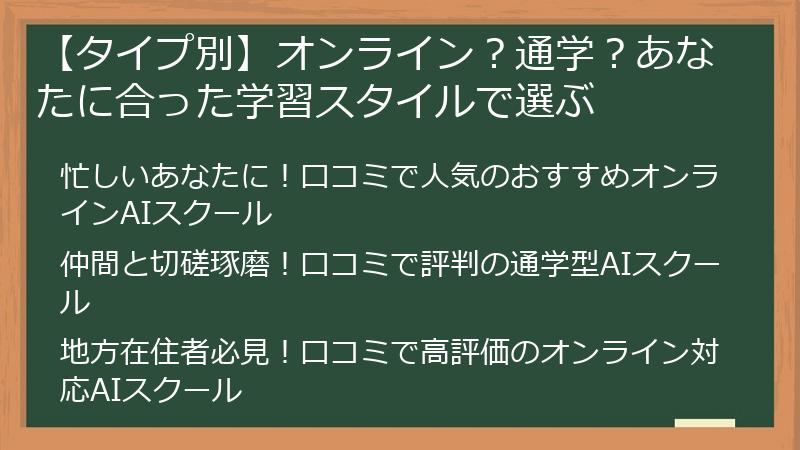 【タイプ別】オンライン？通学？あなたに合った学習スタイルで選ぶ

忙しいあなたに！口コミで人気のおすすめオンラインAIスクール

仲間と切磋琢磨！口コミで評判の通学型AIスクール

地方在住者必見！口コミで高評価のオンライン対応AIスクール